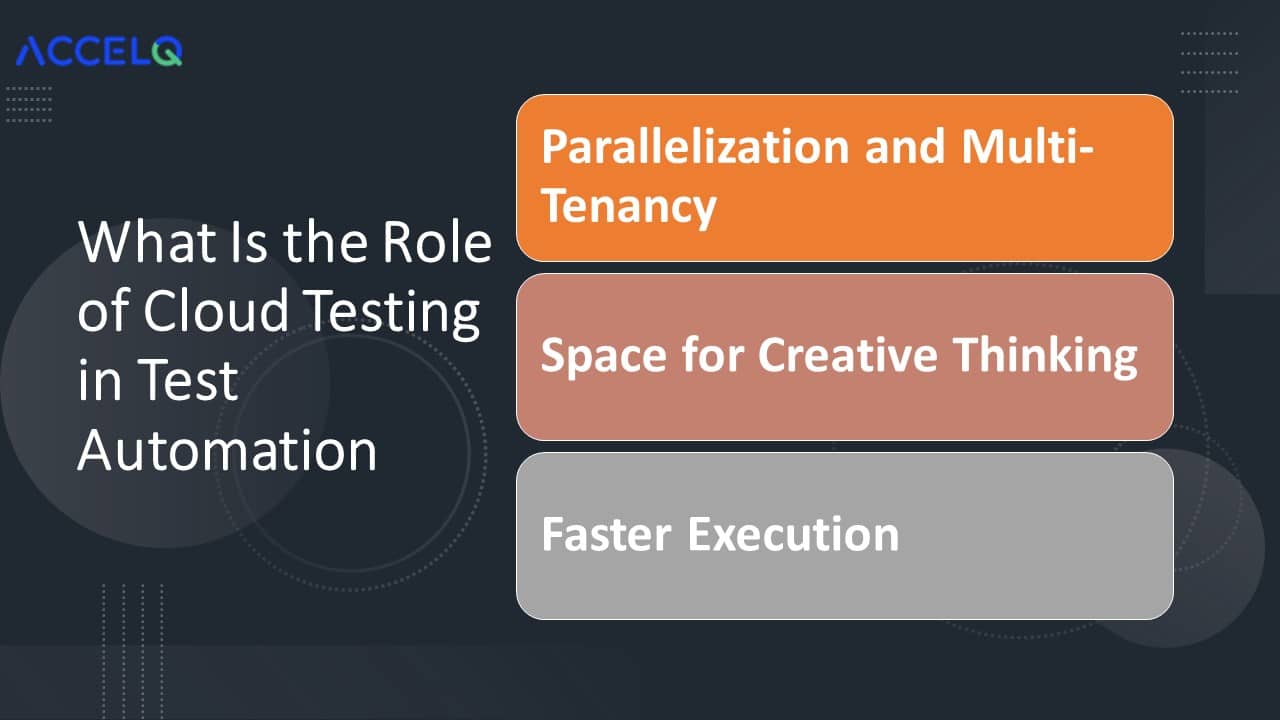 ACCELQ

What Is the Role of Cloud Testing in Test Automation

Parallelization and Multi-Tenancy

Space for Creative Thinking

Faster Execution